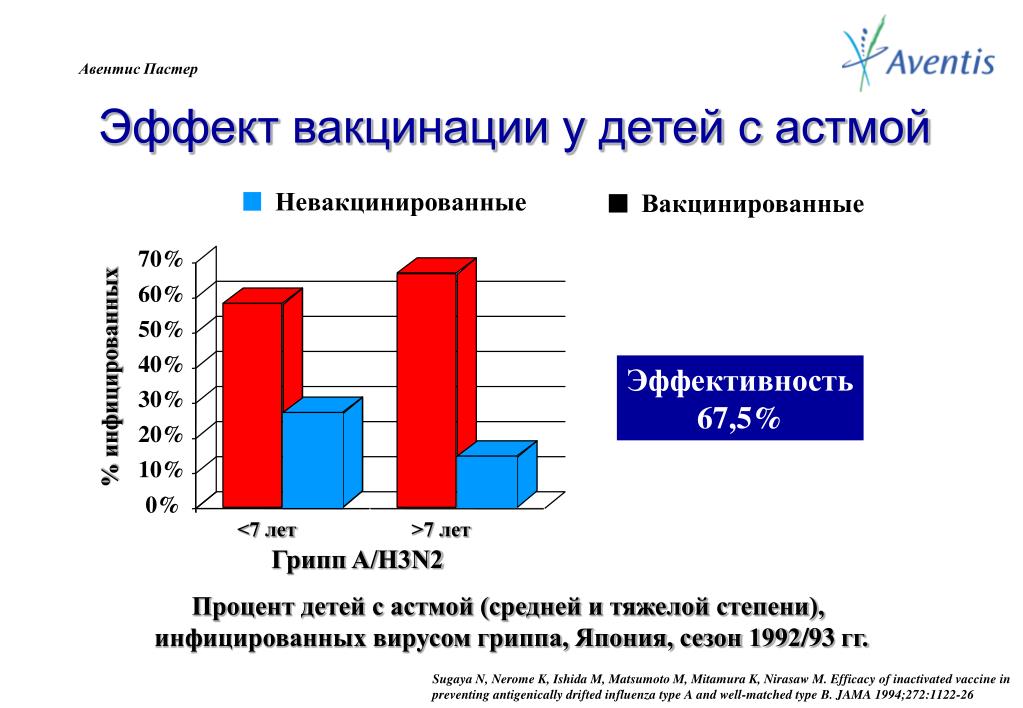 Авентис Пастер

Aventis

Эффект вакцинации у детей с астмой

Невакцинированные

Вакцинированные

% инфицированных

70%
60%
50%
40%
30%
20%
10%
0%

<7 лет

>7 лет

Грипп A/H3N2

Эффективность 67,5%

Процент детей с астмой (средней и тяжелой степени), инфицированных вирусом гриппа, Япония, сезон 1992/93 гг.

Sugaya N, Nerome K, Ishida M, Matsumoto M, Mitamura K, Nirasaw M. Efficacy of inactivated vaccine in preventing antigenically drifted influenza type A and well-matched type B. JAMA 1994;272:1122-26